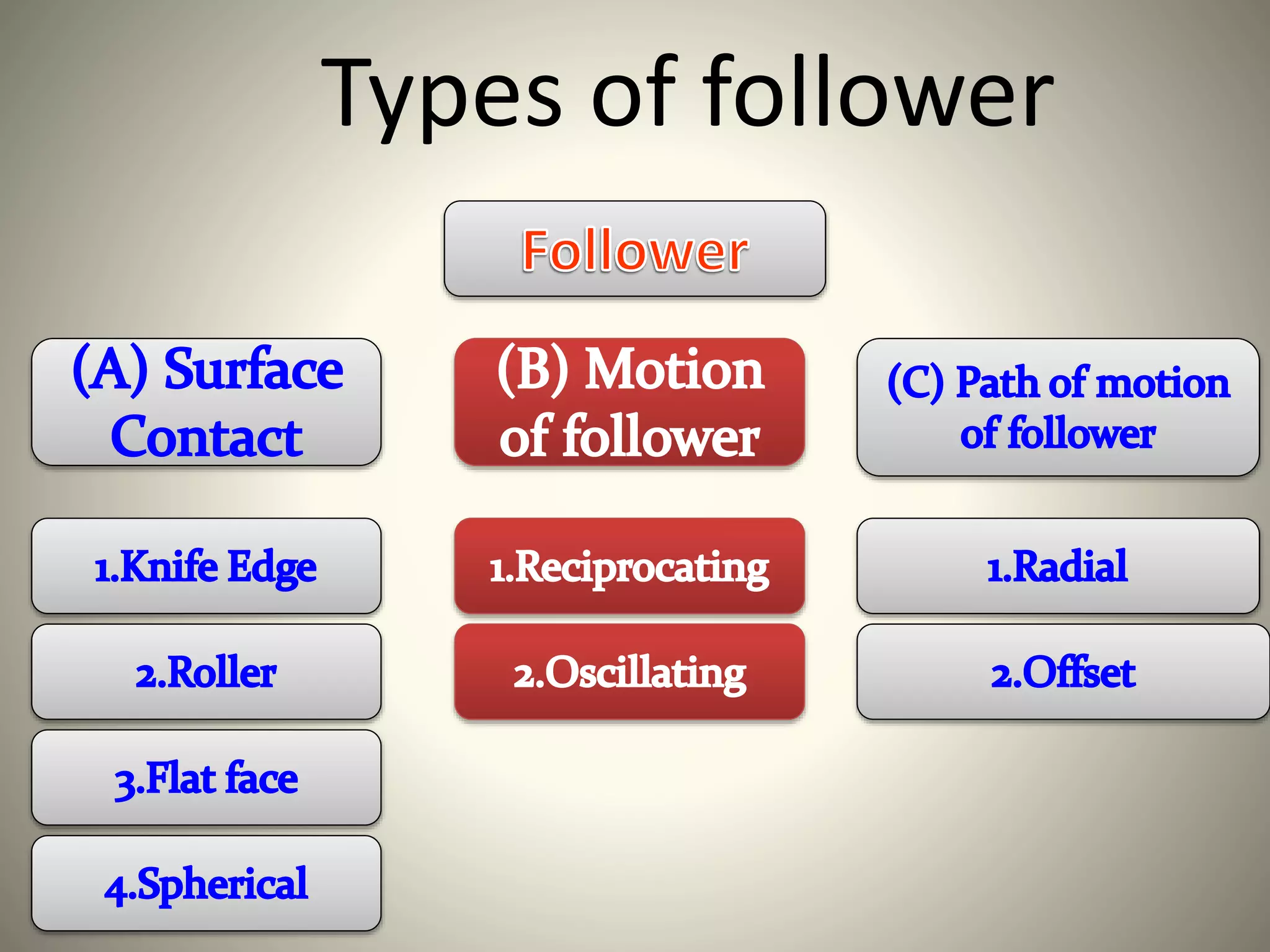 Types of follower

Follower

(A) Surface Contact

1.Knife Edge

2.Roller

3.Flat face

4.Spherical

(B) Motion of follower

1.Reciprocating

2.Oscillating

(C) Path of motion of follower

1.Radial

2.Offset